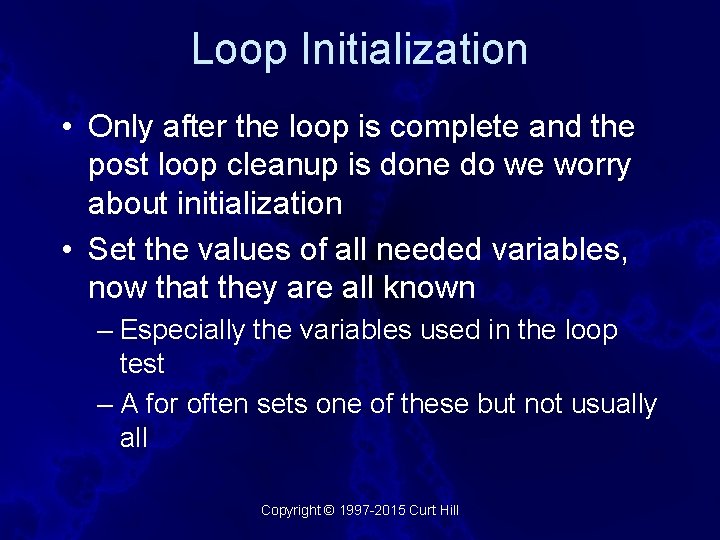 Loop Initialization

• Only after the loop is complete and the post loop cleanup is done do we worry about initialization
• Set the values of all needed variables, now that they are all known
– Especially the variables used in the loop test
– A for often sets one of these but not usually all

Copyright © 1997-2015 Curt Hill